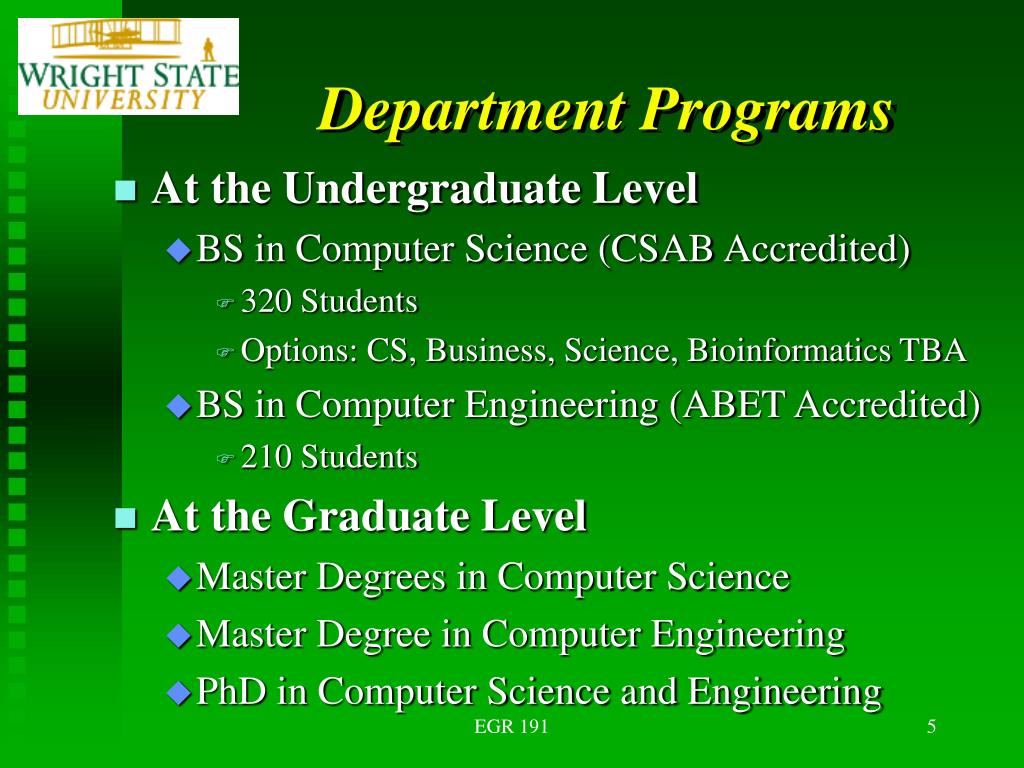 WRIGHT STATE UNIVERSITY

Department Programs

At the Undergraduate Level

BS in Computer Science (CSAB Accredited)

320 Students

Options: CS, Business, Science, Bioinformatics TBA

BS in Computer Engineering (ABET Accredited)

210 Students

At the Graduate Level

Master Degrees in Computer Science

Master Degree in Computer Engineering

PhD in Computer Science and Engineering

EGR 191

5